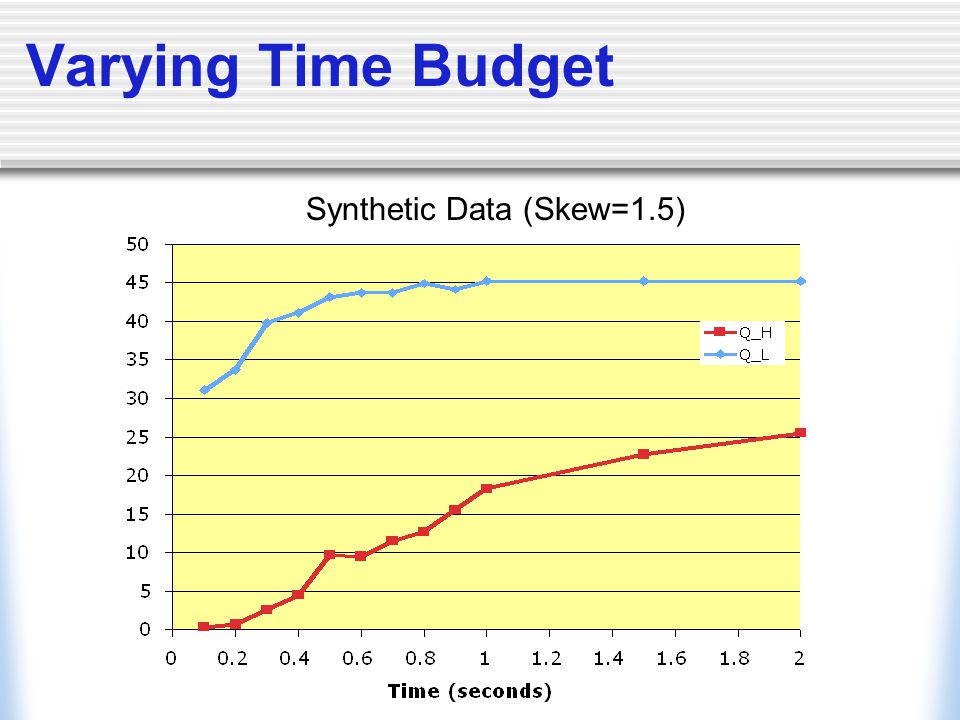 Varying Time Budget

Synthetic Data (Skew=1.5)

50
45
40
35
30
25
20
15
10
5
0

Q_H
Q_L

0 0.2 0.4 0.6 0.8 1 1.2 1.4 1.6 1.8 2

Time (seconds)